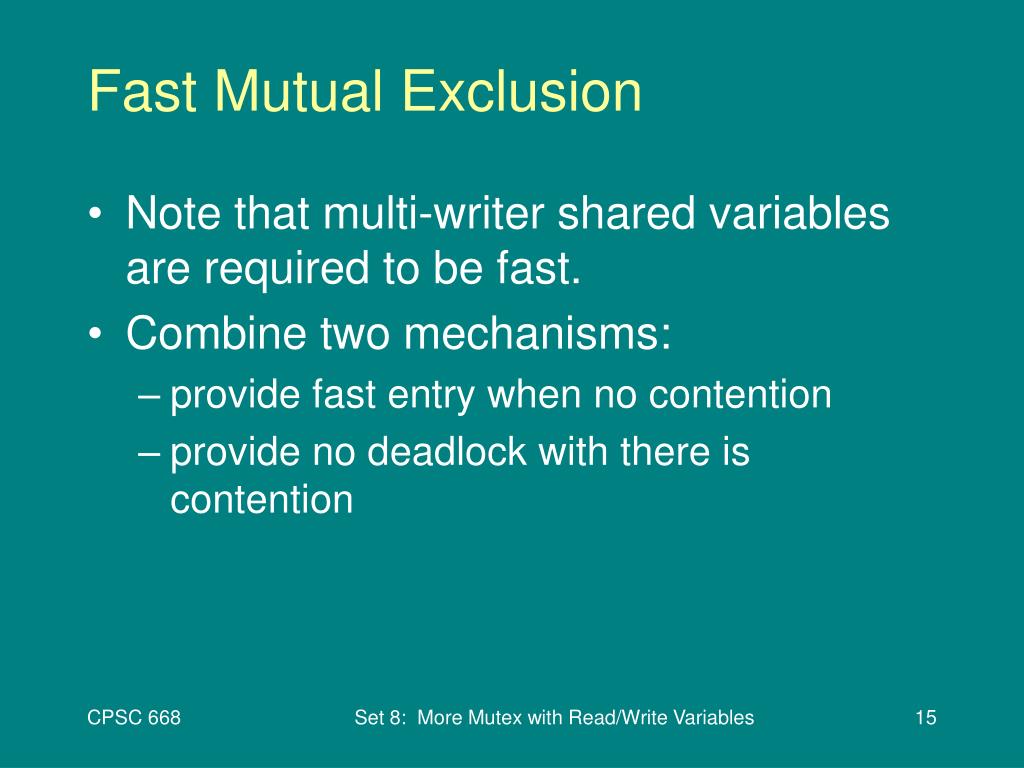 Fast Mutual Exclusion

• Note that multi-writer shared variables are required to be fast.
• Combine two mechanisms:
– provide fast entry when no contention
– provide no deadlock with there is contention

CPSC 668

Set 8: More Mutex with Read/Write Variables

15